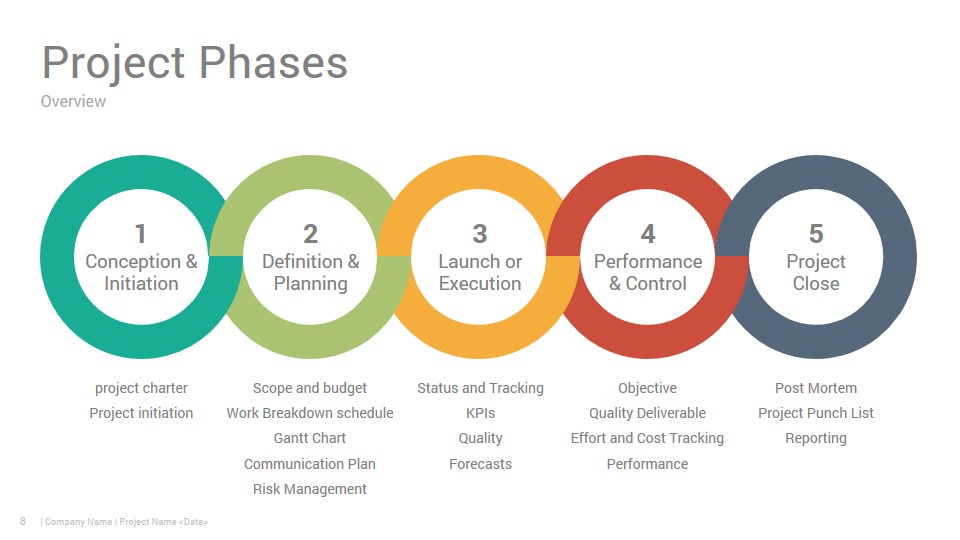 Project Phases
Overview

1
Conception & Initiation

2
Definition & Planning

3
Launch or Execution

4
Performance & Control

5
Project Close

project charter
Project initiation

Scope and budget
Work Breakdown schedule
Gantt Chart
Communication Plan
Risk Management

Status and Tracking
KPIs
Quality
Forecasts

Objective
Quality Deliverable
Effort and Cost Tracking
Performance

Post Mortem
Project Punch List
Reporting

8 | Company Name | Project Name <Date>